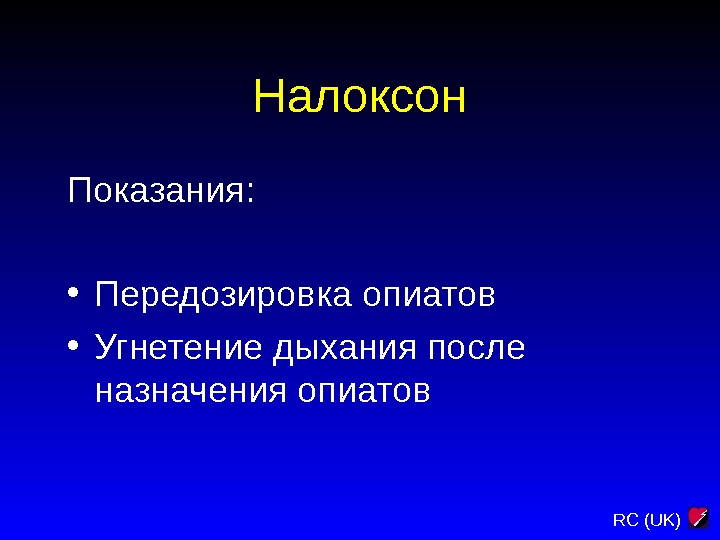 Налоксон

Показания:

• Передозировка опиатов
• Угнетение дыхания после назначения опиатов

RC (UK)